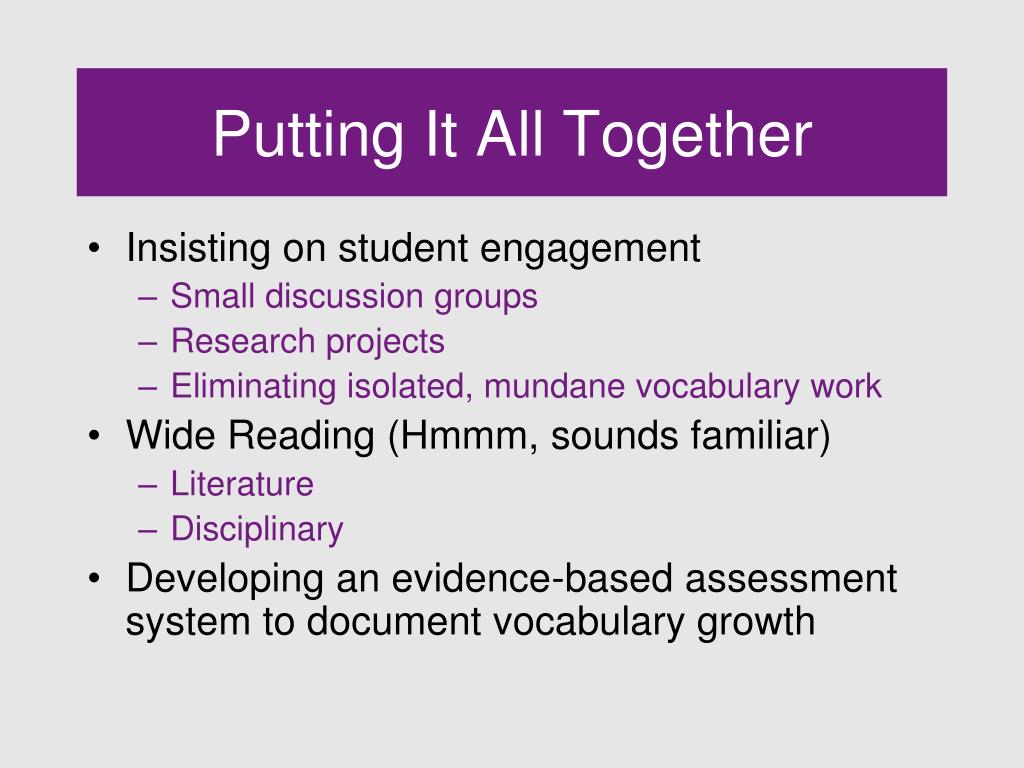 Putting It All Together

• Insisting on student engagement
– Small discussion groups
– Research projects
– Eliminating isolated, mundane vocabulary work
• Wide Reading (Hmmm, sounds familiar)
– Literature
– Disciplinary
• Developing an evidence-based assessment system to document vocabulary growth